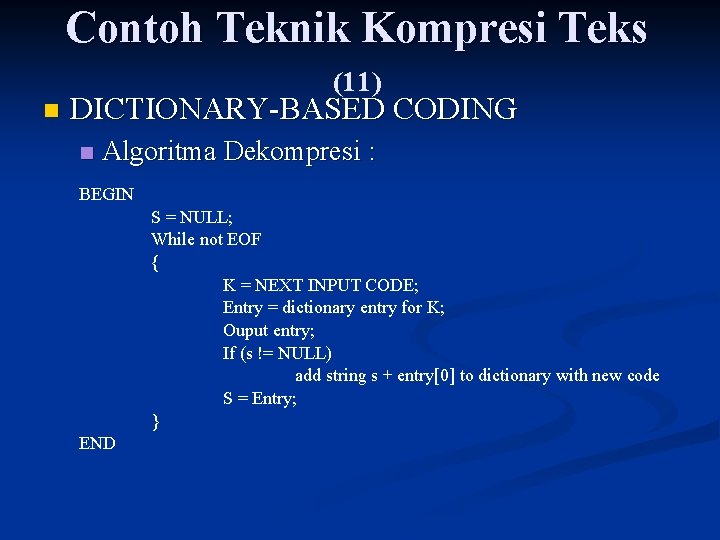 Contoh Teknik Kompresi Teks (11)

DICTIONARY-BASED CODING

Algoritma Dekompresi :

BEGIN
S = NULL;
While not EOF
{
K = NEXT INPUT CODE;
Entry = dictionary entry for K;
Ouput entry;
If (s != NULL)
add string s + entry[0] to dictionary with new code
S = Entry;
}
END